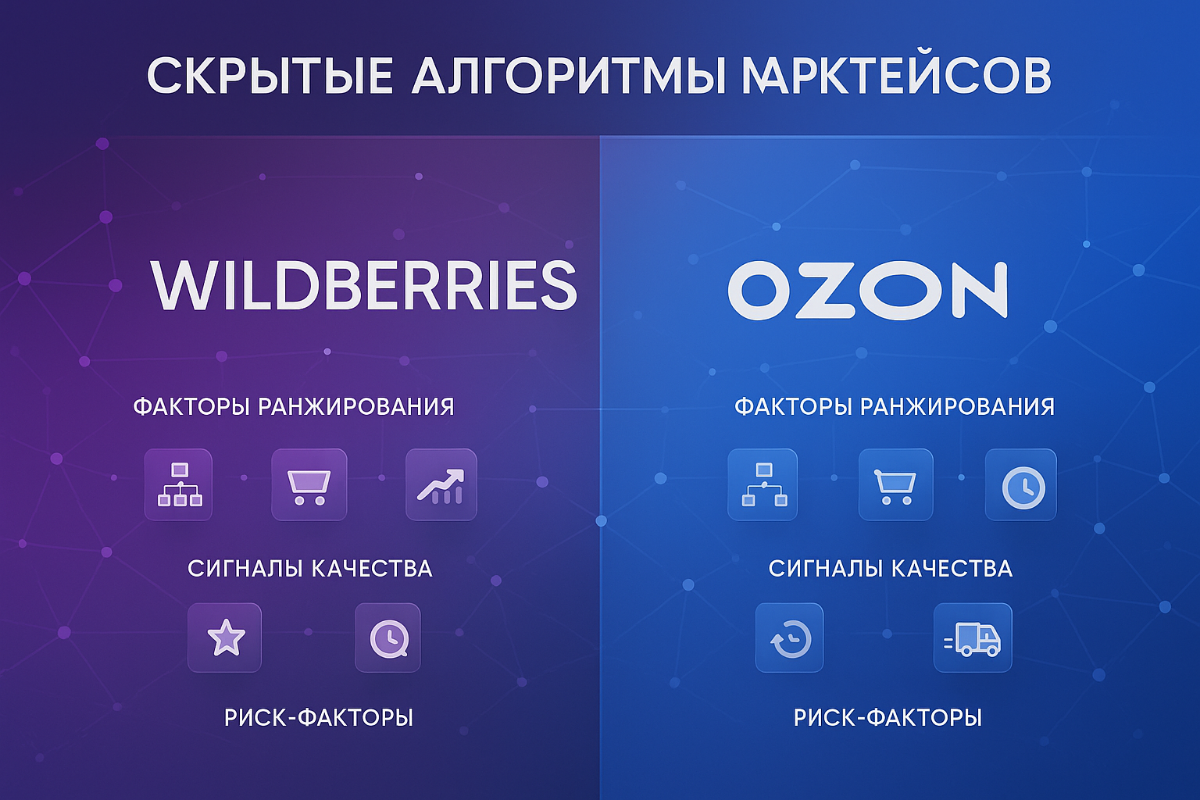 СКРЫТЫЕ АЛГОРИТМЫ МАРКТЕЙСОВ

WILDBERRIES

ФАКТОРЫ РАНЖИРОВАНИЯ

СИГНАЛЫ КАЧЕСТВА

РИСК-ФАКТОРЫ

OZON

ФАКТОРЫ РАНЖИРОВАНИЯ

СИГНАЛЫ КАЧЕСТВА

РИСК-ФАКТОРЫ